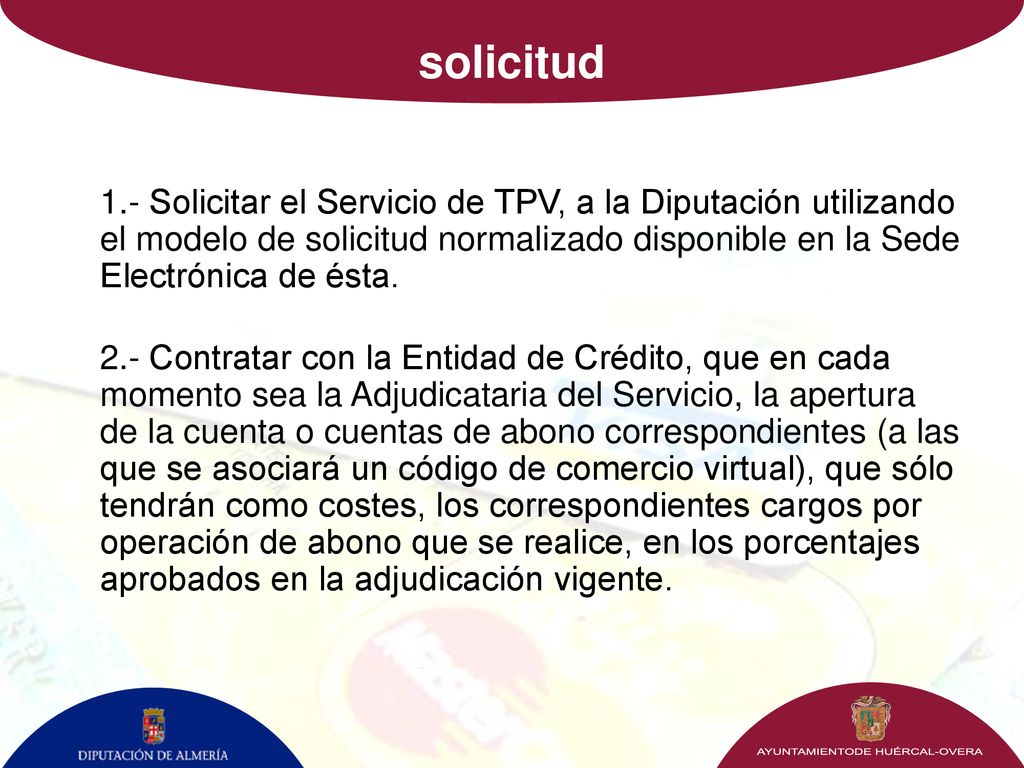 solicitud

1.- Solicitar el Servicio de TPV, a la Diputación utilizando el modelo de solicitud normalizado disponible en la Sede Electrónica de ésta.

2.- Contratar con la Entidad de Crédito, que en cada momento sea la Adjudicataria del Servicio, la apertura de la cuenta o cuentas de abono correspondientes (a las que se asociará un código de comercio virtual), que sólo tendrán como costes, los correspondientes cargos por operación de abono que se realice, en los porcentajes aprobados en la adjudicación vigente.

DIPUTACIÓN DE ALMERÍA

AYUNTAMIENTODE HUÉRCAL-OVERA